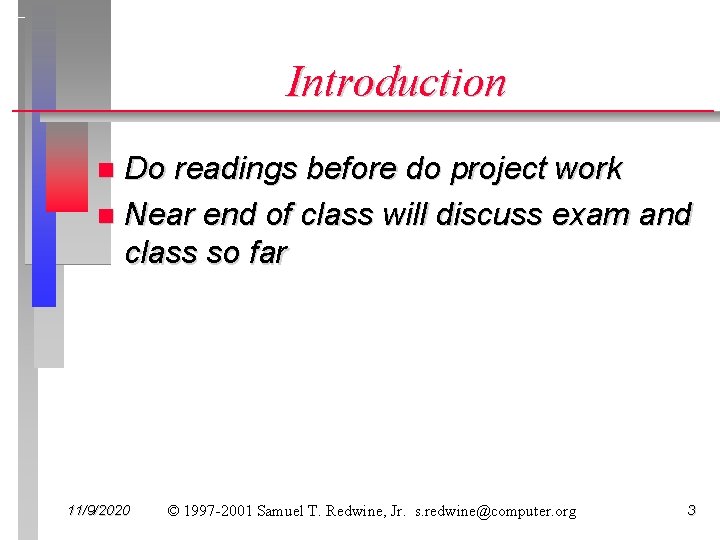 Introduction

Do readings before do project work

Near end of class will discuss exam and class so far

11/9/2020 © 1997-2001 Samuel T. Redwine, Jr. s.redwine@computer.org 3